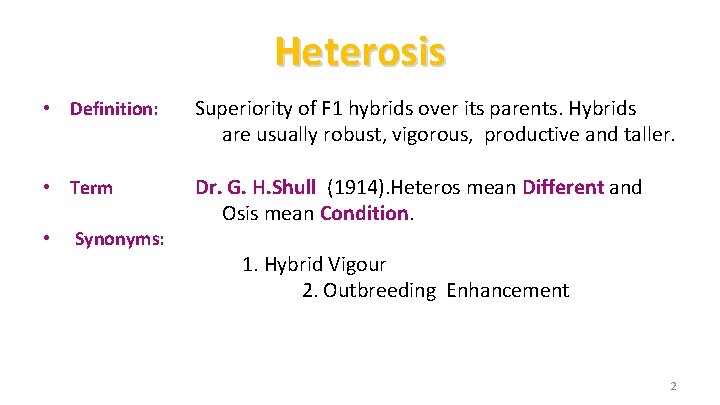 Heterosis

• Definition: Superiority of F1 hybrids over its parents. Hybrids are usually robust, vigorous, productive and taller.

• Term Dr. G. H.Shull (1914).Heteros mean Different and Osis mean Condition.

• Synonyms:

1. Hybrid Vigour
2. Outbreeding Enhancement

2